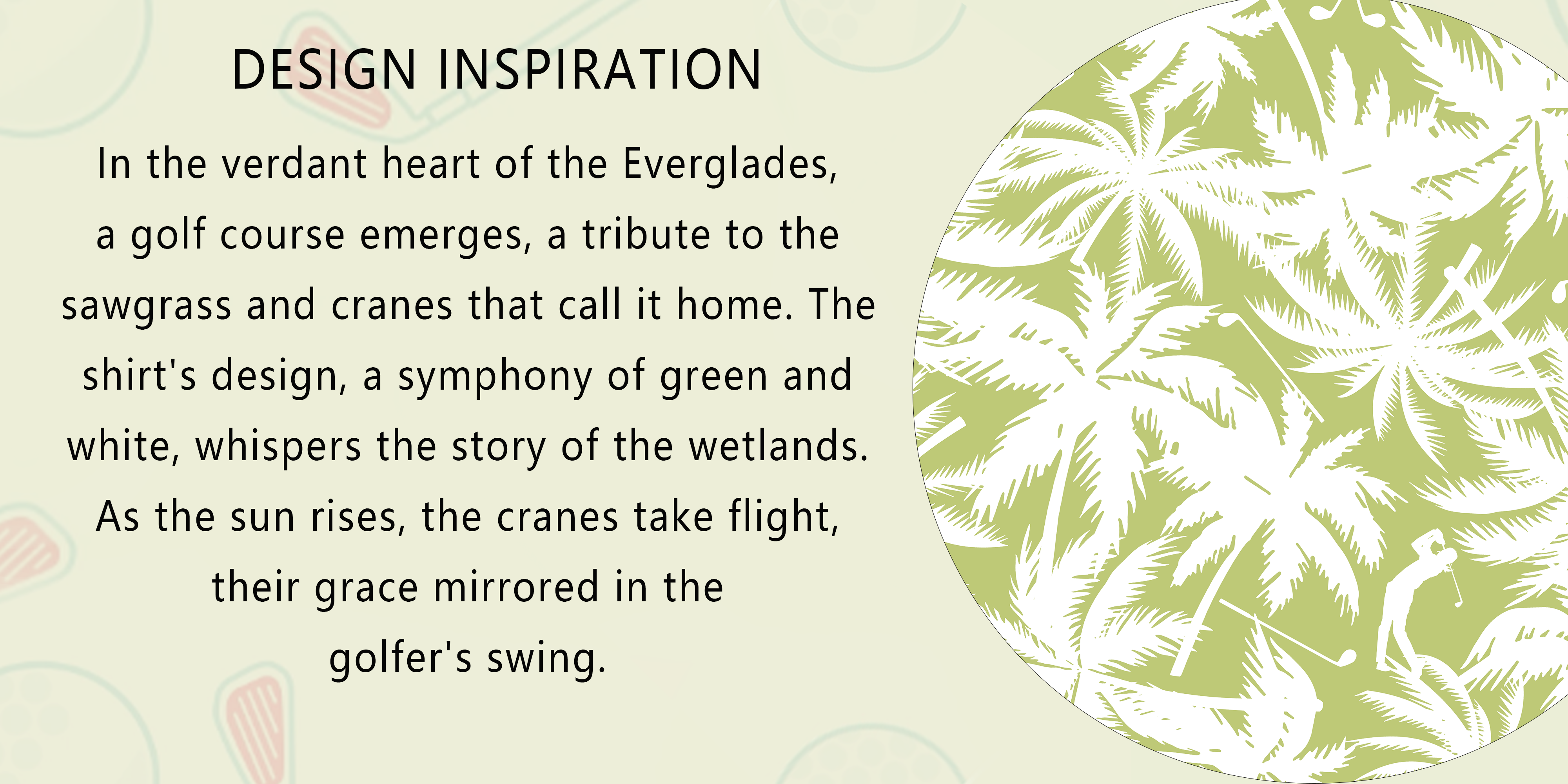 DESIGN INSPIRATION

In the verdant heart of the Everglades, a golf course emerges, a tribute to the sawgrass and cranes that call it home. The shirt's design, a symphony of green and white, whispers the story of the wetlands. As the sun rises, the cranes take flight, their grace mirrored in the golfer's swing.